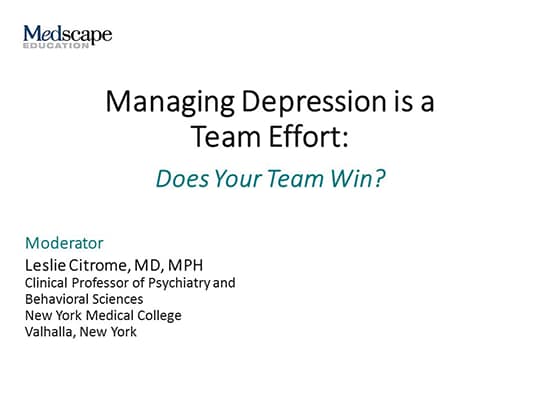 Medscape
EDUCATION

Managing Depression is a Team Effort:

Does Your Team Win?

Moderator
Leslie Citrome, MD, MPH
Clinical Professor of Psychiatry and Behavioral Sciences
New York Medical College
Valhalla, New York